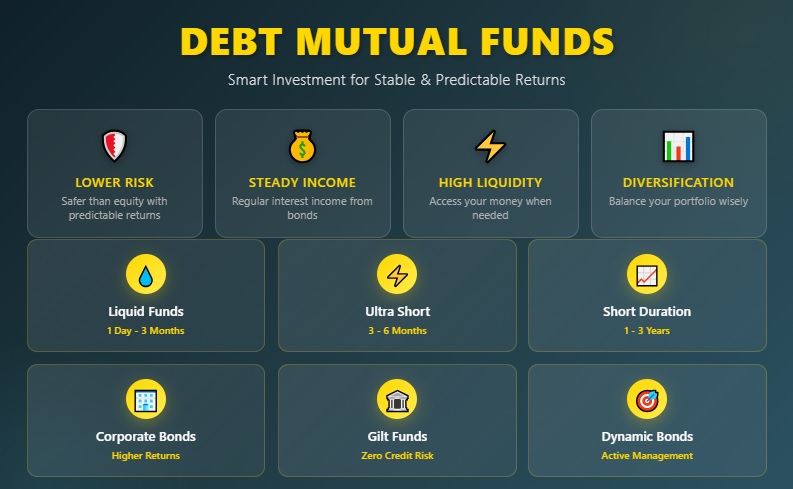 DEBT MUTUAL FUNDS

Smart Investment for Stable & Predictable Returns

LOWER RISK
Safer than equity with predictable returns

STEADY INCOME
Regular interest income from bonds

HIGH LIQUIDITY
Access your money when needed

DIVERSIFICATION
Balance your portfolio wisely

Liquid Funds
1 Day - 3 Months

Ultra Short
3 - 6 Months

Short Duration
1 - 3 Years

Corporate Bonds
Higher Returns

Gilt Funds
Zero Credit Risk

Dynamic Bonds
Active Management